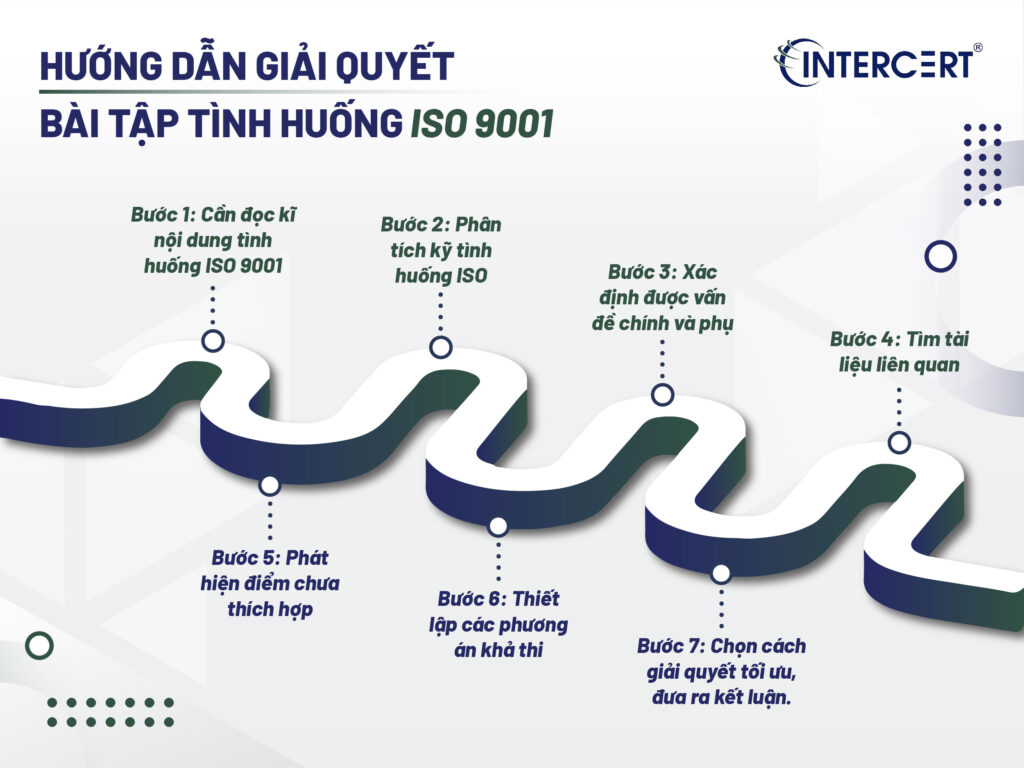 HƯỚNG DẪN GIẢI QUYẾT
BÀI TẬP TÌNH HUỐNG ISO 9001

INTERCERT®

Bước 1: Cần đọc kĩ nội dung tình huống ISO 9001

Bước 2: Phân tích kỹ tình huống ISO

Bước 3: Xác định được vấn đề chính và phụ

Bước 4: Tìm tài liệu liên quan

Bước 5: Phát hiện điểm chưa thích hợp

Bước 6: Thiết lập các phương án khả thi

Bước 7: Chọn cách giải quyết tối ưu, đưa ra kết luận.